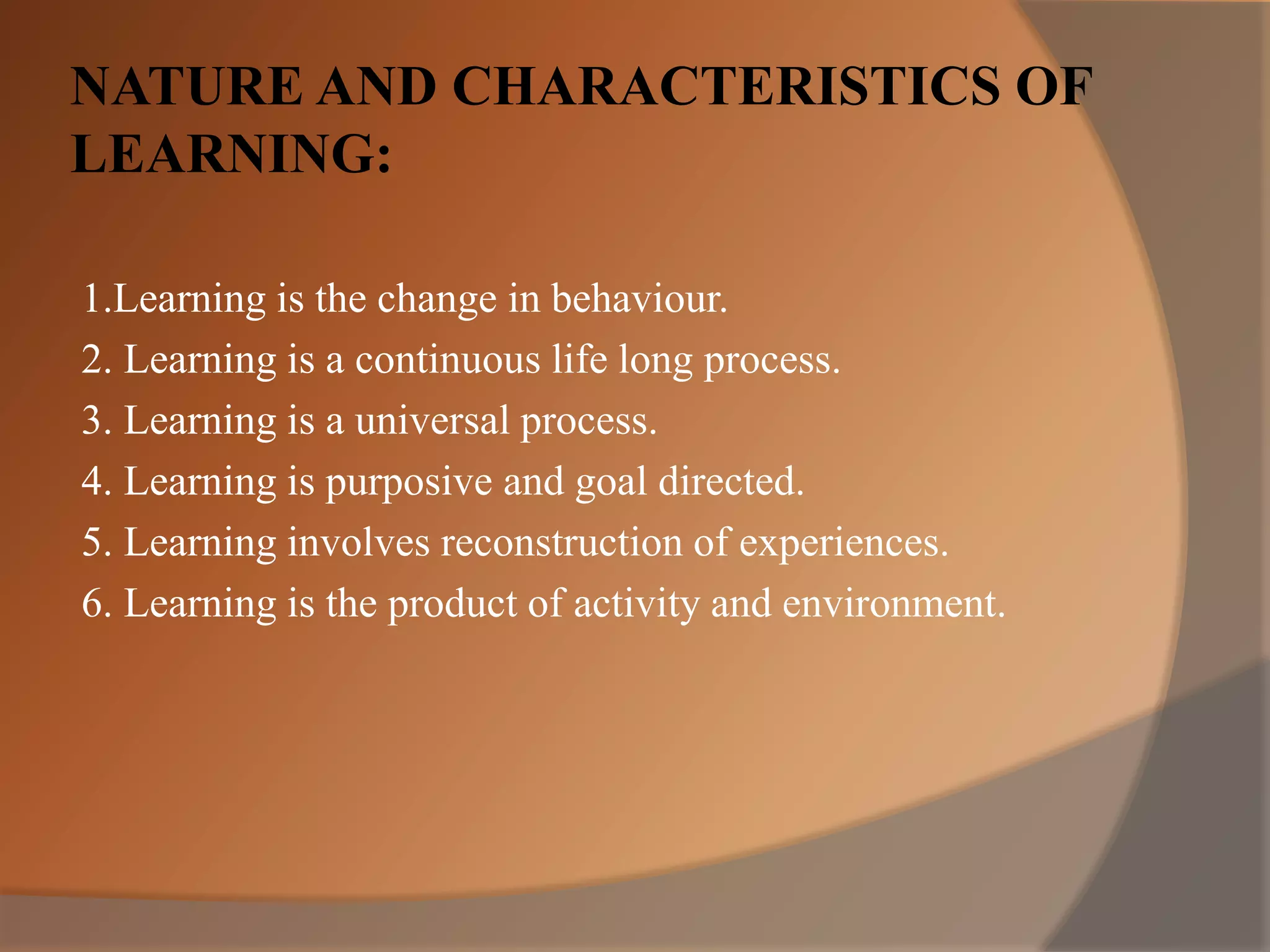 NATURE AND CHARACTERISTICS OF LEARNING:

1.Learning is the change in behaviour.
2. Learning is a continuous life long process.
3. Learning is a universal process.
4. Learning is purposive and goal directed.
5. Learning involves reconstruction of experiences.
6. Learning is the product of activity and environment.